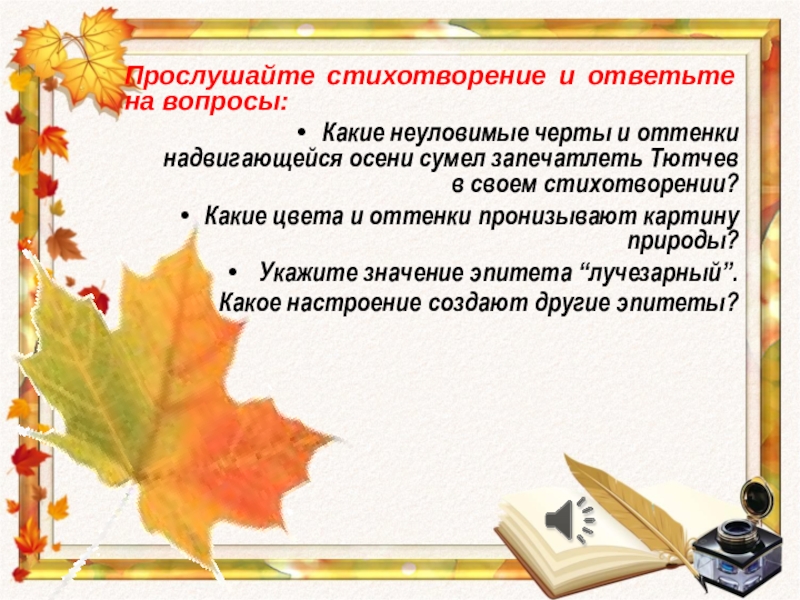 Прослушайте стихотворение и ответьте на вопросы:

• Какие неуловимые черты и оттенки надвигающейся осени сумел запечатлеть Тютчев в своем стихотворении?

• Какие цвета и оттенки пронизывают картину природы?

• Укажите значение эпитета “лучезарный”. Какое настроение создают другие эпитеты?